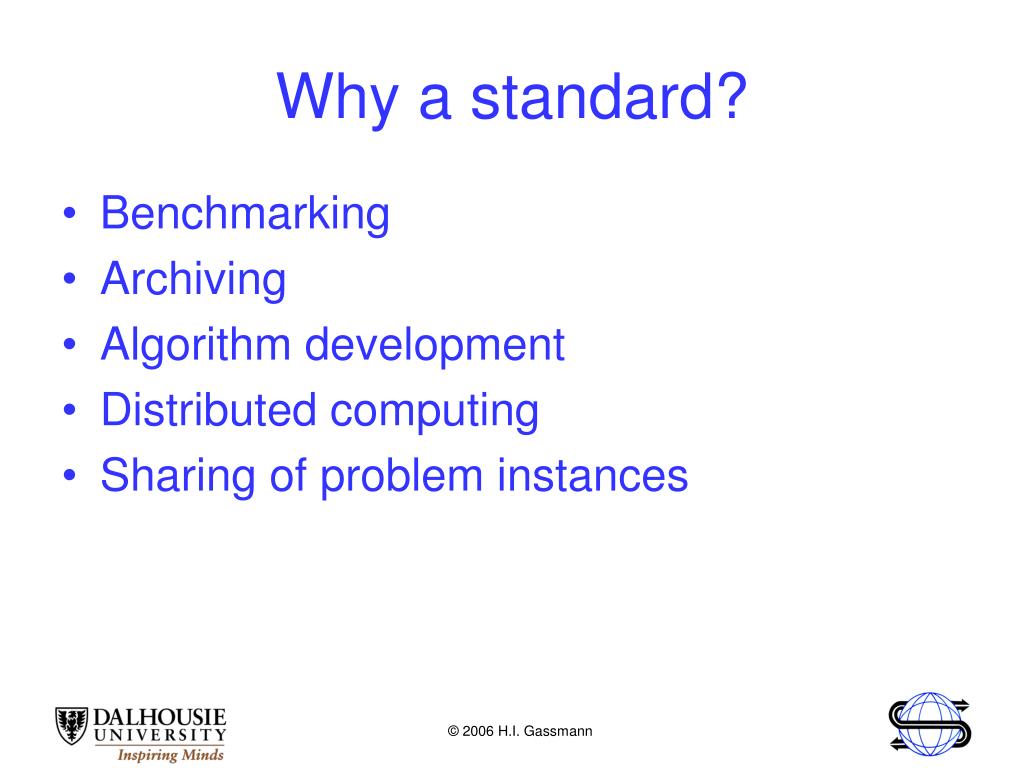 Why a standard?

• Benchmarking
• Archiving
• Algorithm development
• Distributed computing
• Sharing of problem instances

DALHOUSIE UNIVERSITY
Inspiring Minds

© 2006 H.I. Gassmann